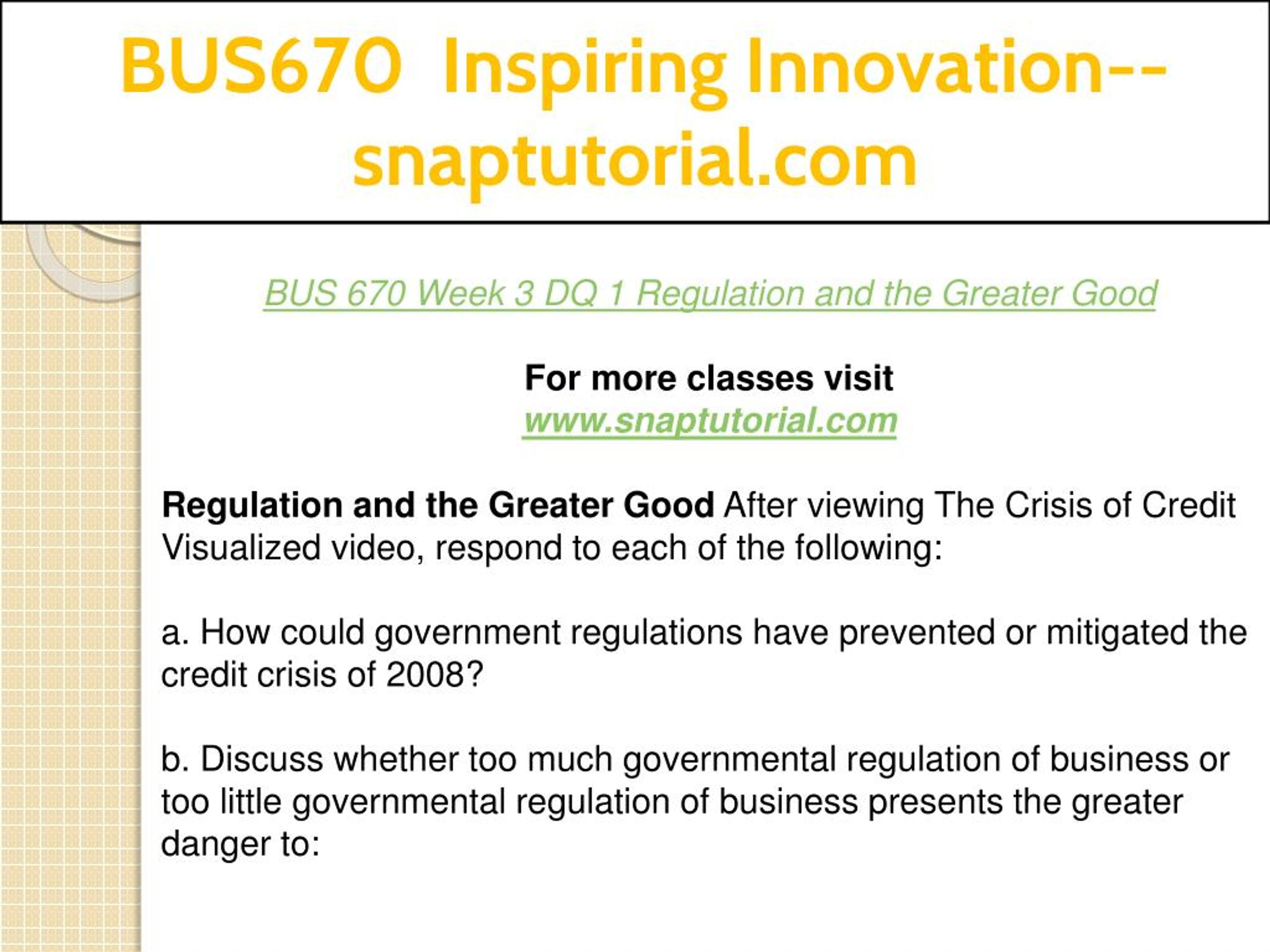 BUS670 Inspiring Innovation--snaptutorial.com

BUS 670 Week 3 DQ 1 Regulation and the Greater Good

For more classes visit
www.snaptutorial.com

Regulation and the Greater Good After viewing The Crisis of Credit Visualized video, respond to each of the following:

a. How could government regulations have prevented or mitigated the credit crisis of 2008?

b. Discuss whether too much governmental regulation of business or too little governmental regulation of business presents the greater danger to: